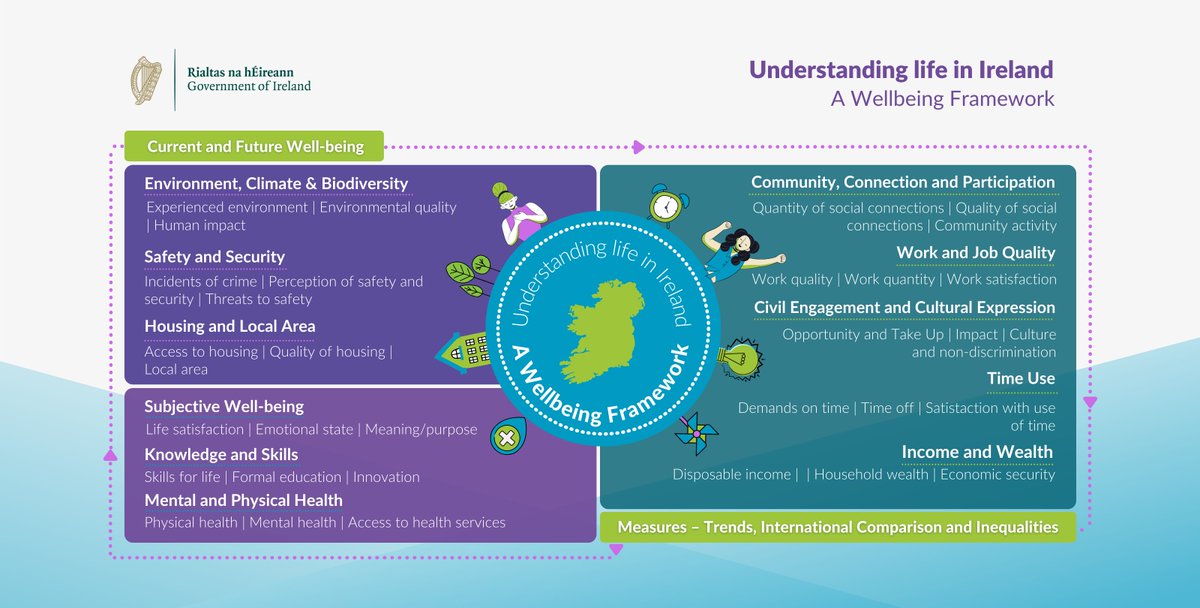 Rialtas na hÉireann
Government of Ireland

Understanding life in Ireland
A Wellbeing Framework

Current and Future Well-being

Environment, Climate & Biodiversity
Experienced environment | Environmental quality | Human impact

Safety and Security
Incidents of crime | Perception of safety and security | Threats to safety

Housing and Local Area
Access to housing | Quality of housing | Local area

Subjective Well-being
Life satisfaction | Emotional state | Meaning/purpose

Knowledge and Skills
Skills for life | Formal education | Innovation

Mental and Physical Health
Physical health | Mental health | Access to health services

Understanding life in Ireland
A Wellbeing Framework

Community, Connection and Participation
Quantity of social connections | Quality of social connections | Community activity

Work and Job Quality
Work quality | Work quantity | Work satisfaction

Civil Engagement and Cultural Expression
Opportunity and Take Up | Impact | Culture and non-discrimination

Time Use
Demands on time | Time off | Satistaction with use of time

Income and Wealth
Disposable income | | Household wealth | Economic security

Measures – Trends, International Comparison and Inequalities